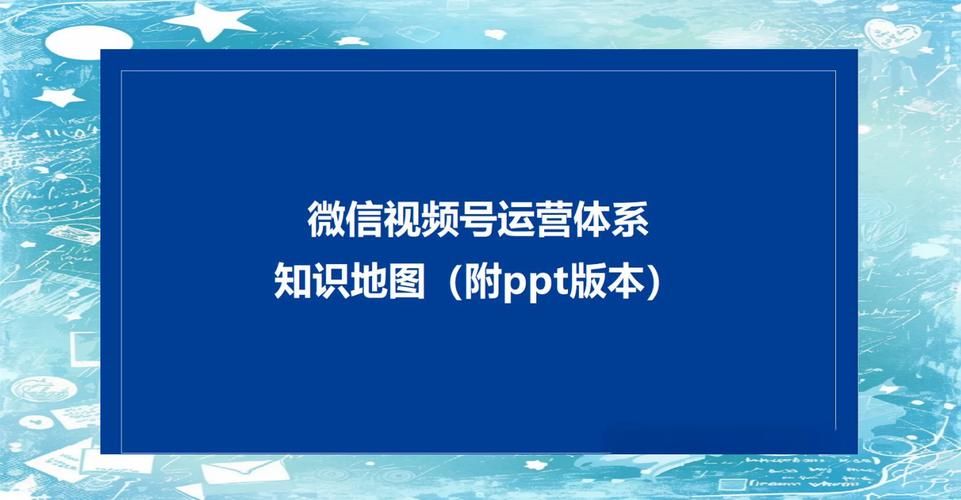 微信视频号运营体系
知识地图（附ppt版本）